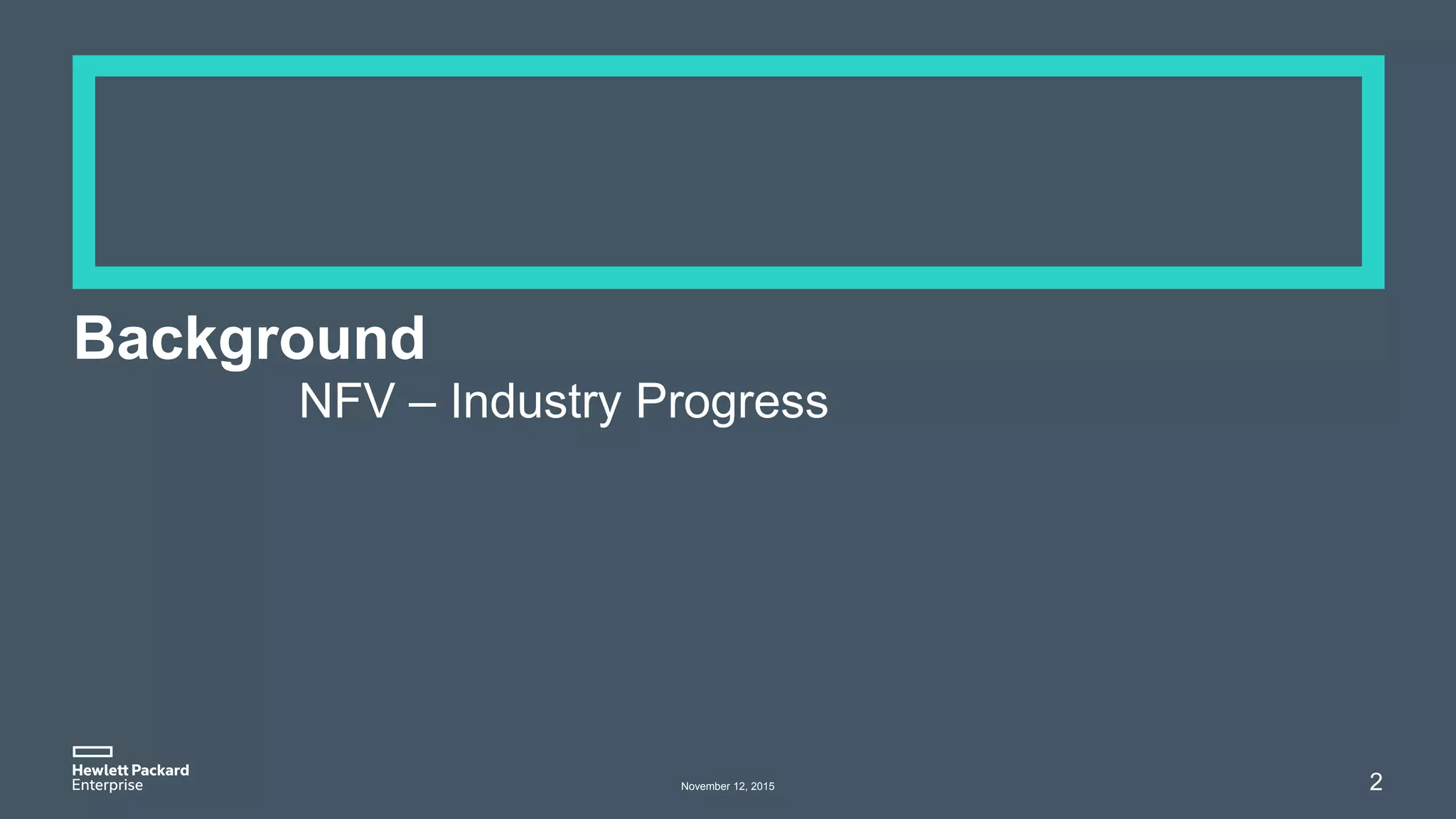 Background

NFV – Industry Progress

Hewlett Packard
Enterprise

November 12, 2015

2